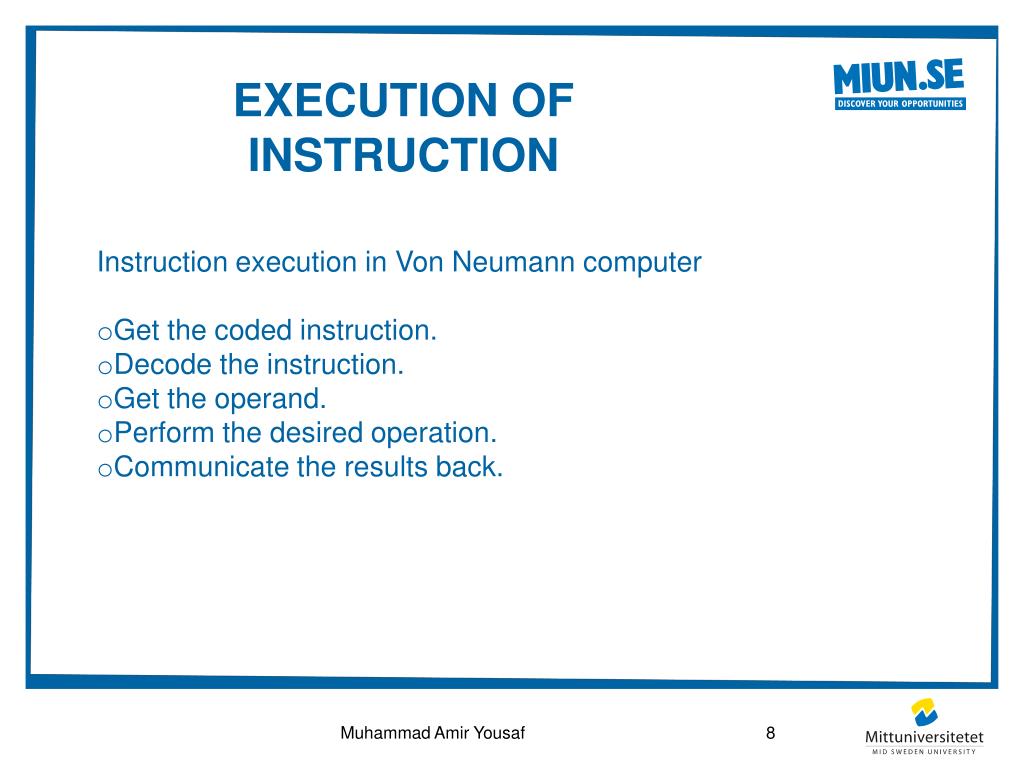 EXECUTION OF INSTRUCTION

MIUN.SE
DISCOVER YOUR OPPORTUNITIES

Instruction execution in Von Neumann computer

oGet the coded instruction.
oDecode the instruction.
oGet the operand.
oPerform the desired operation.
oCommunicate the results back.

Muhammad Amir Yousaf

8

Mittuniversitetet
MID SWEDEN UNIVERSITY